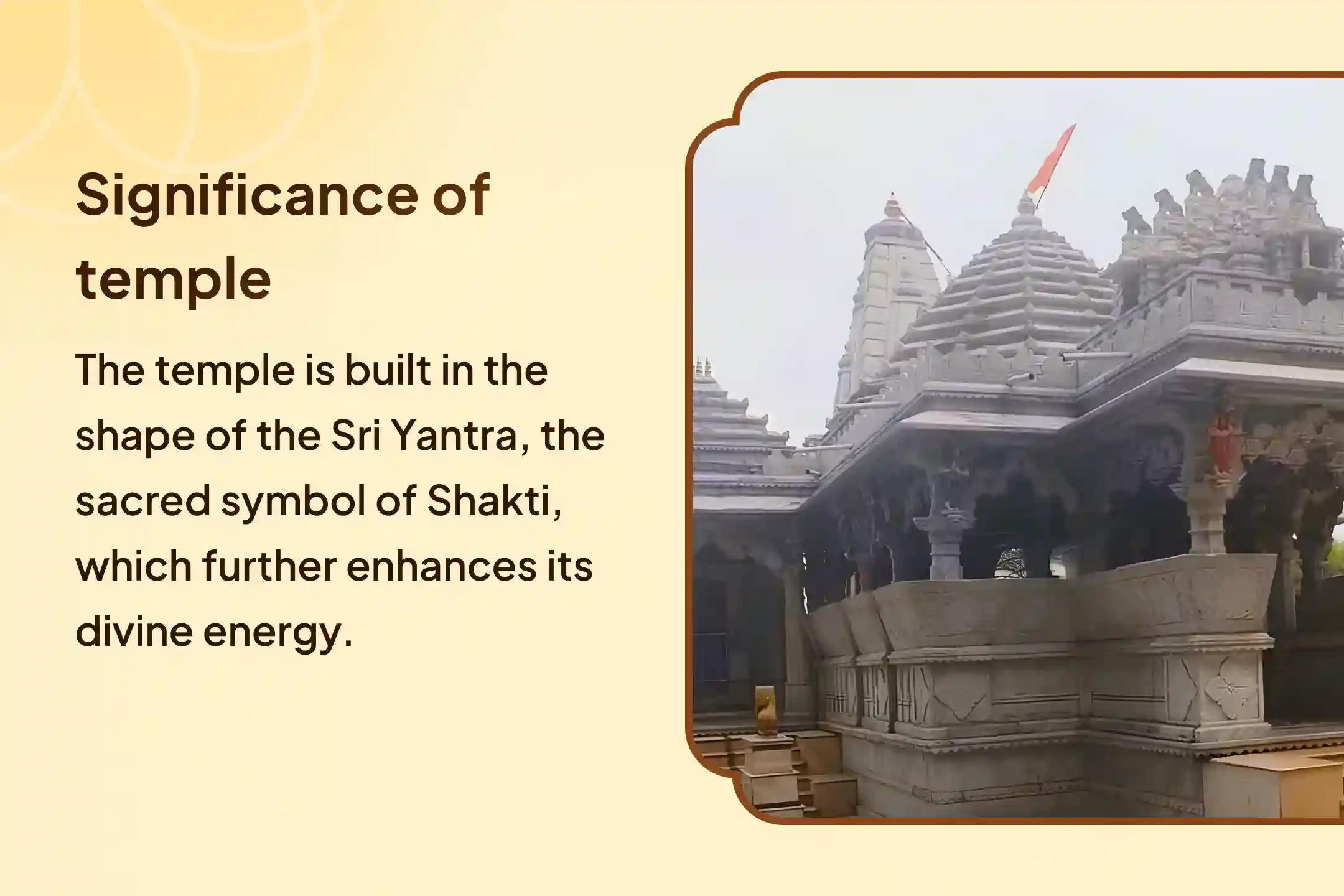 Significance of temple

The temple is built in the shape of the Sri Yantra, the sacred symbol of Shakti, which further enhances its divine energy.